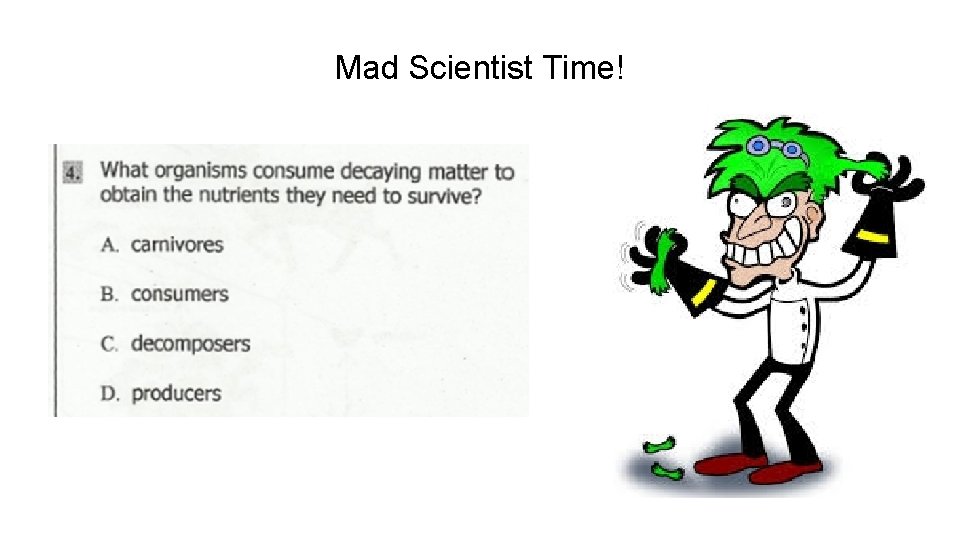 Mad Scientist Time!

4. What organisms consume decaying matter to obtain the nutrients they need to survive?

A. carnivores

B. consumers

C. decomposers

D. producers